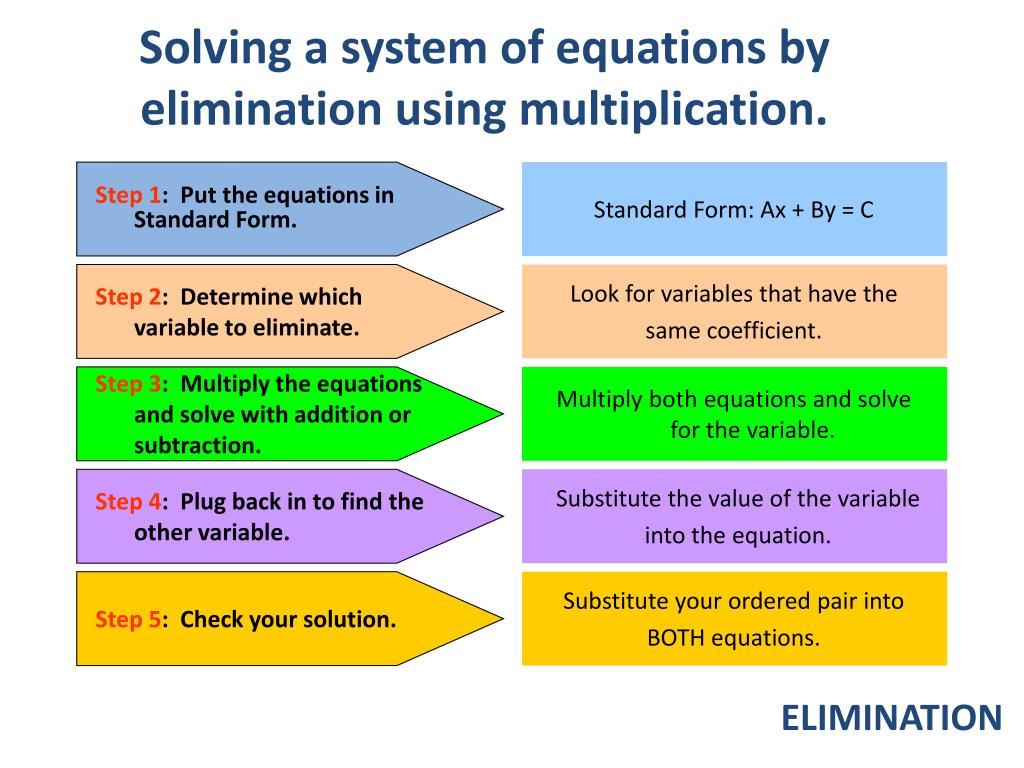 Solving a system of equations by elimination using multiplication.

Step 1: Put the equations in Standard Form.

Standard Form: Ax + By = C

Step 2: Determine which variable to eliminate.

Look for variables that have the same coefficient.

Step 3: Multiply the equations and solve with addition or subtraction.

Multiply both equations and solve for the variable.

Step 4: Plug back in to find the other variable.

Substitute the value of the variable into the equation.

Step 5: Check your solution.

Substitute your ordered pair into BOTH equations.

ELIMINATION